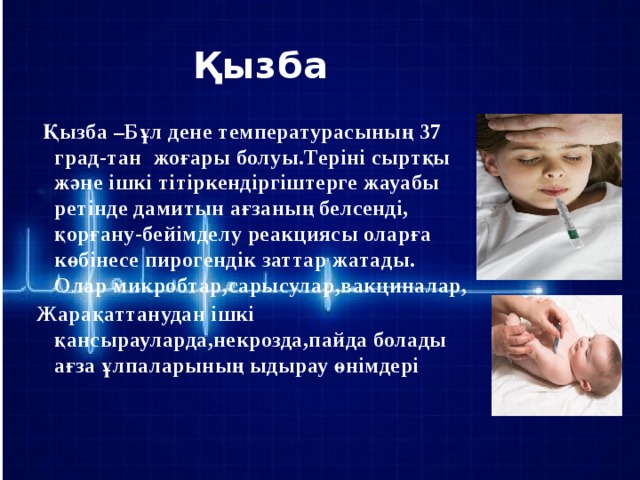 Қызба

Қызба –Бұл дене температурасының 37 град-тан жоғары болуы.Теріні сыртқы және ішкі тітіркендіргіштерге жауабы ретінде дамитын ағзаның белсенді, қорғану-бейімделу реакциясы оларға көбінесе пирогендік заттар жатады. Олар микробтар,сарысулар,вакциналар,

Жарақаттанудан ішкі қансырауларда,некрозда,пайда болады ағза ұлпаларының ыдырау өнімдері